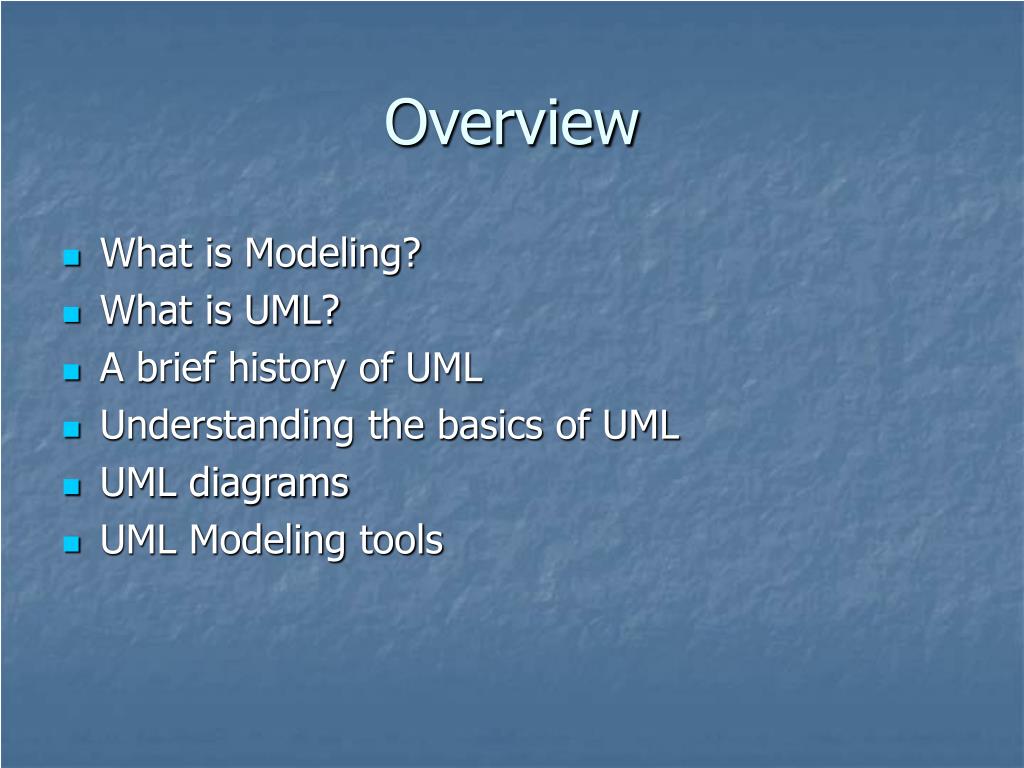 Overview

- What is Modeling?
- What is UML?
- A brief history of UML
- Understanding the basics of UML
- UML diagrams
- UML Modeling tools